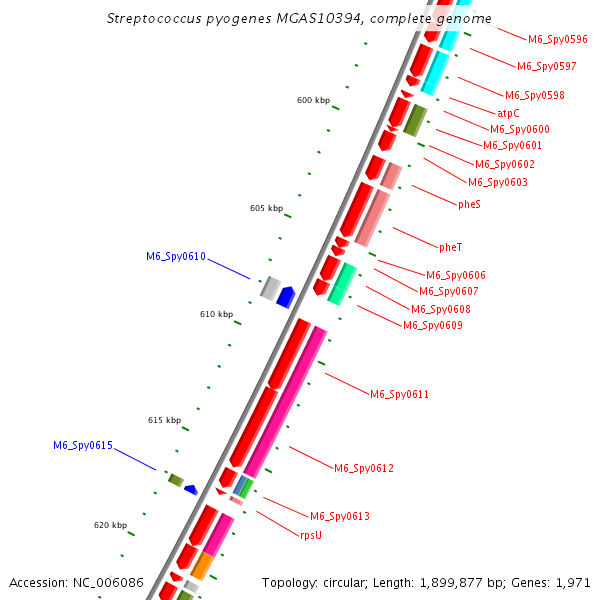 Streptococcus pyogenes MGAS10394, complete genome

M6_Spy0596
M6_Spy0597
M6_Spy0598
atpC
M6_Spy0600
M6_Spy0601
M6_Spy0602
M6_Spy0603
pheS
pheT
M6_Spy0606
M6_Spy0607
M6_Spy0608
M6_Spy0609
M6_Spy0611
M6_Spy0612
M6_Spy0613
rpsU

600 kbp
605 kbp
M6_Spy0610
610 kbp
615 kbp
M6_Spy0615
620 kbp

Accession: NC_006086

Topology: circular; Length: 1,899,877 bp; Genes: 1,971